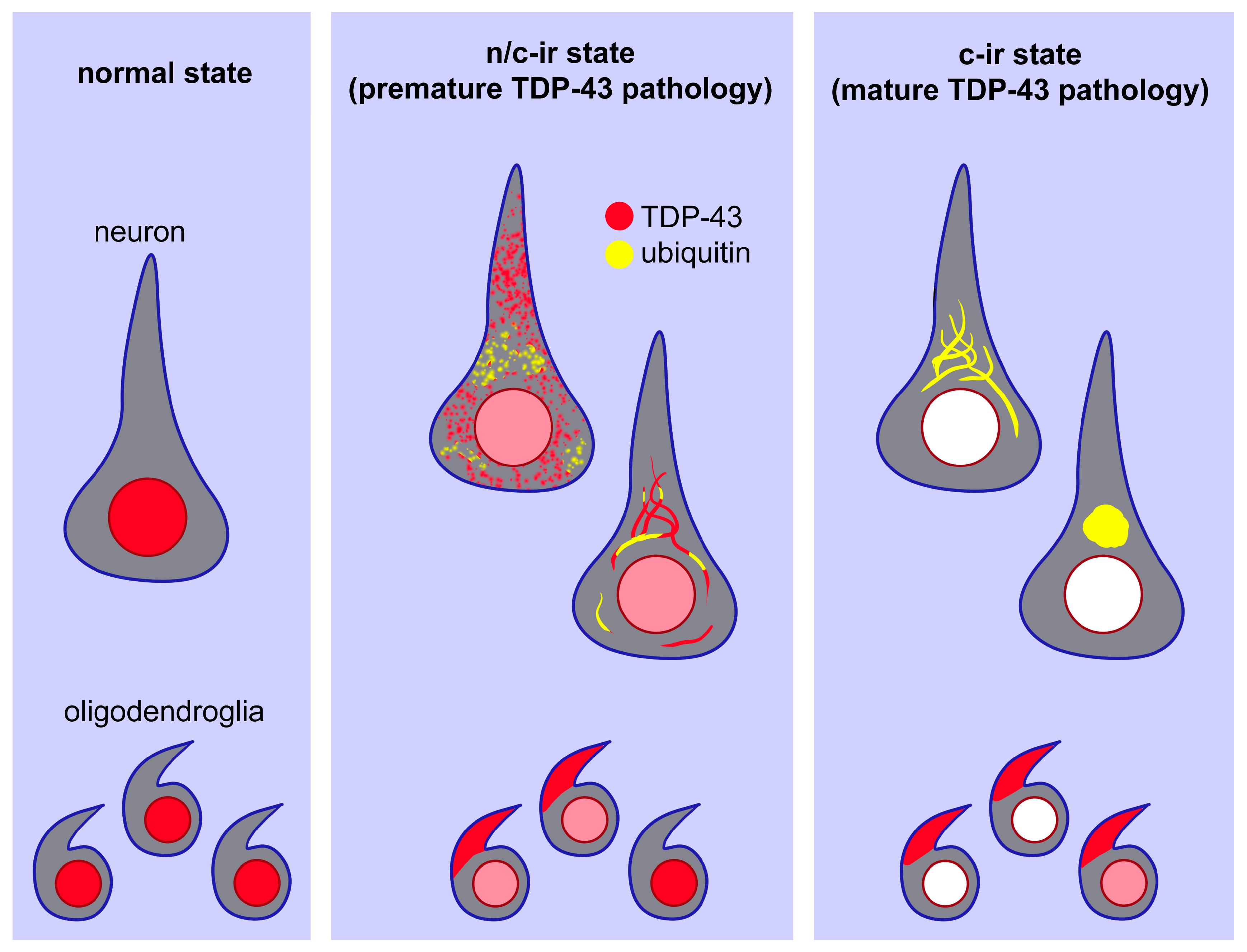 normal state

neuron

oligodendroglia

n/c-ir state
(premature TDP-43 pathology)

TDP-43
ubiquitin

c-ir state
(mature TDP-43 pathology)